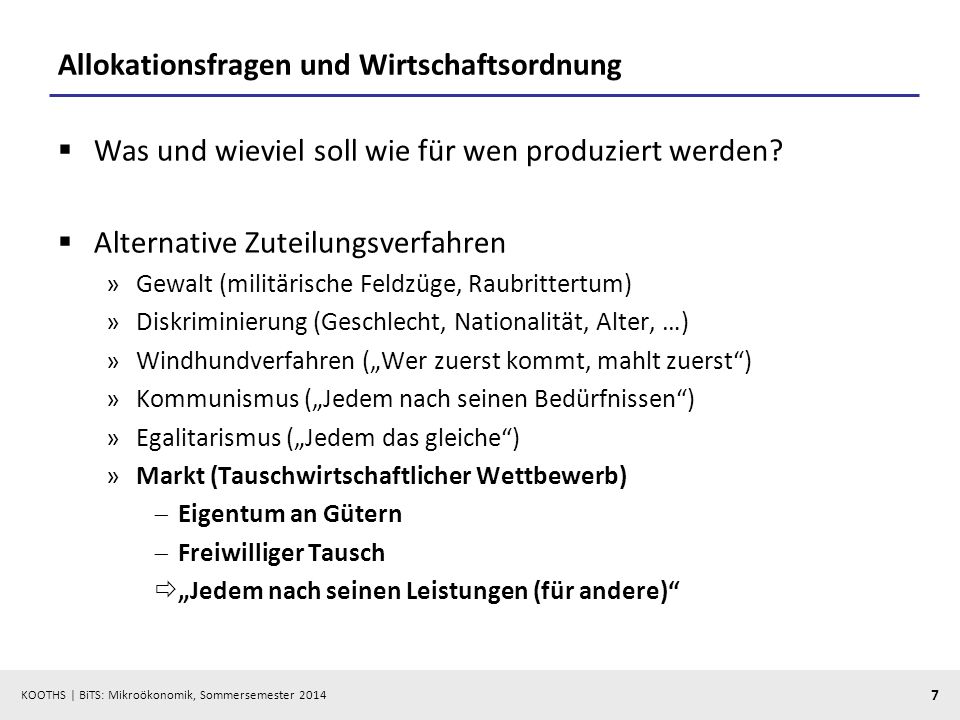 Allokationsfragen und Wirtschaftsordnung

▪ Was und wieviel soll wie für wen produziert werden?

▪ Alternative Zuteilungsverfahren

» Gewalt (militärische Feldzüge, Raubrittertum)

» Diskriminierung (Geschlecht, Nationalität, Alter, …)

» Windhundverfahren („Wer zuerst kommt, mahlt zuerst“)

» Kommunismus („Jedem nach seinen Bedürfnissen“)

» Egalitarismus („Jedem das gleiche“)

» **Markt (Tauschwirtschaftlicher Wettbewerb)**

– **Eigentum an Gütern**

– **Freiwilliger Tausch**

⇨ **„Jedem nach seinen Leistungen (für andere)“**

KOOTHS | BiTS: Mikroökonomik, Sommersemester 2014

7